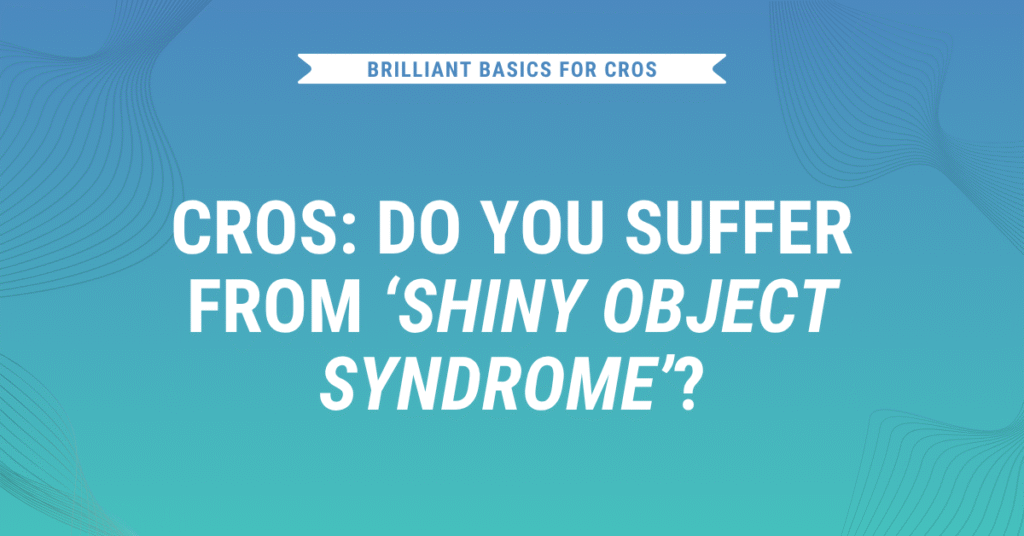 BRILLIANT BASICS FOR CROS

CROS: DO YOU SUFFER FROM ‘SHINY OBJECT SYNDROME’?